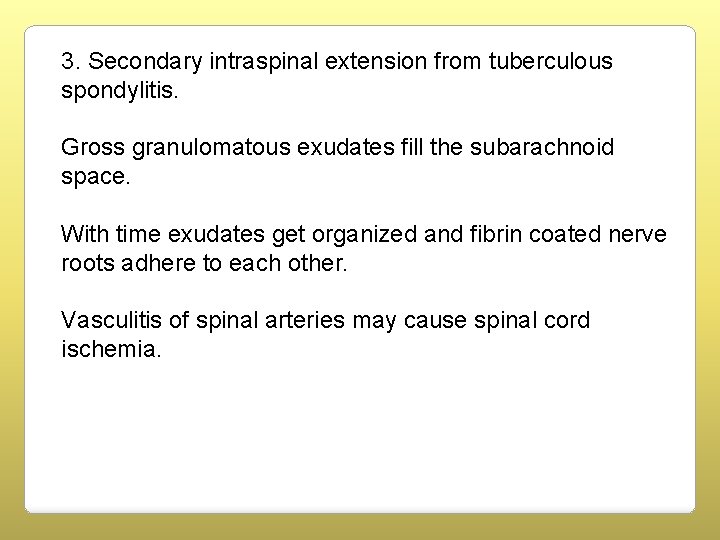 3. Secondary intraspinal extension from tuberculous spondylitis.

Gross granulomatous exudates fill the subarachnoid space.

With time exudates get organized and fibrin coated nerve roots adhere to each other.

Vasculitis of spinal arteries may cause spinal cord ischemia.